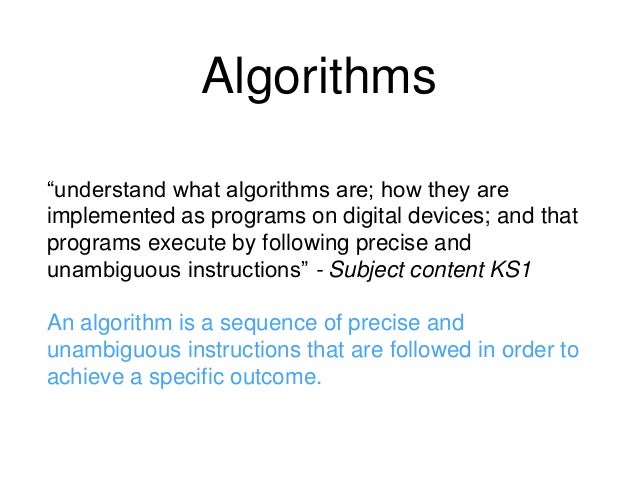 Algorithms

“understand what algorithms are; how they are implemented as programs on digital devices; and that programs execute by following precise and unambiguous instructions” - Subject content KS1

An algorithm is a sequence of precise and unambiguous instructions that are followed in order to achieve a specific outcome.